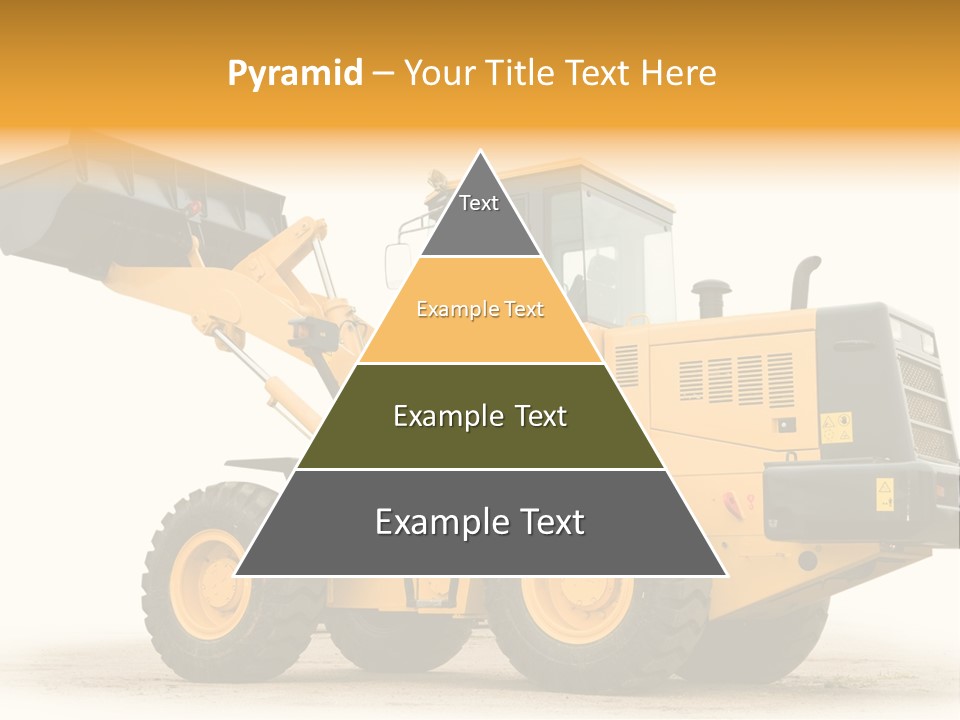 Pyramid – Your Title Text Here

Text

Example Text

Example Text

Example Text